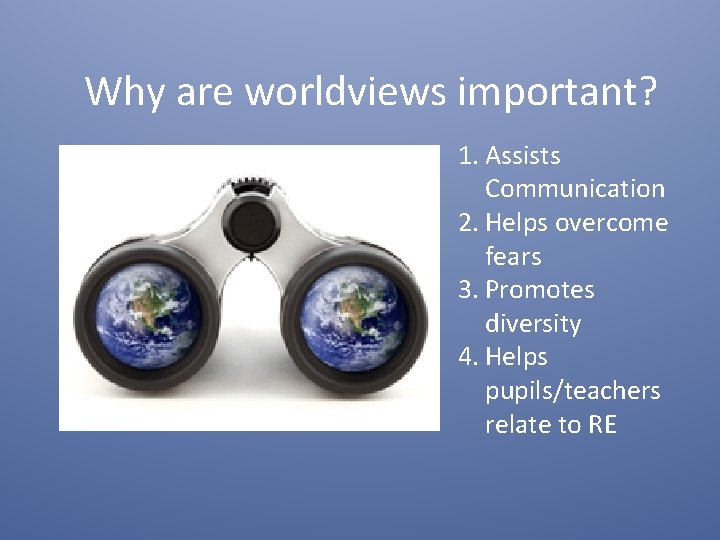 Why are worldviews important?

1. Assists Communication
2. Helps overcome fears
3. Promotes diversity
4. Helps pupils/teachers relate to RE